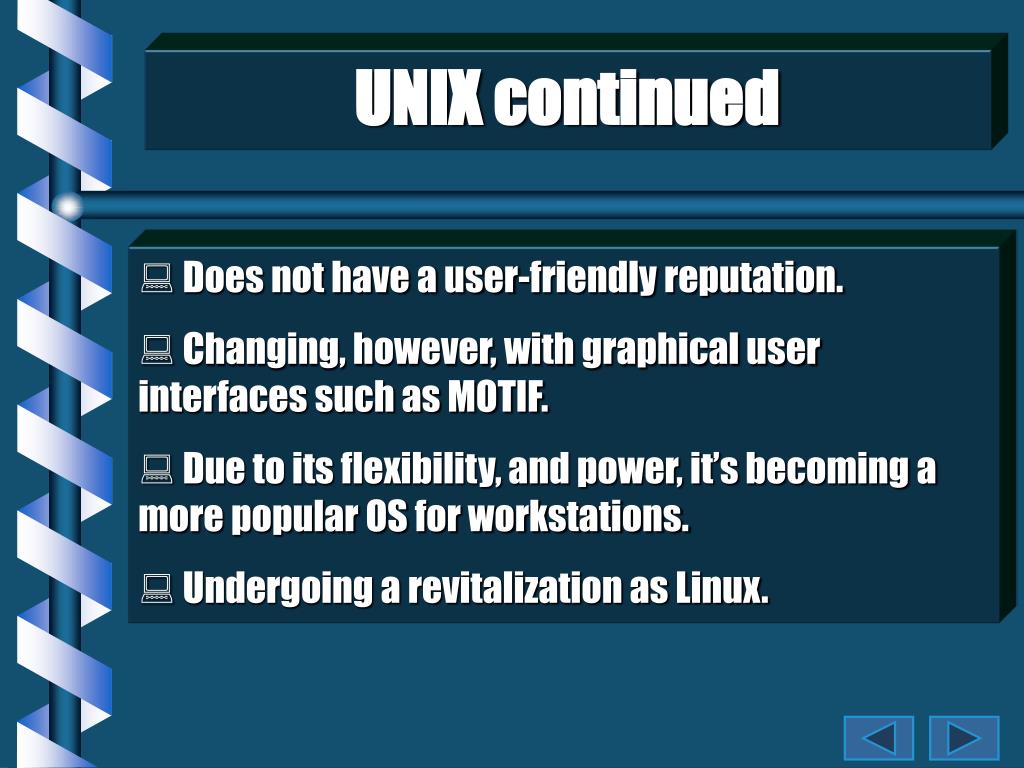 UNIX continued

Does not have a user-friendly reputation.

Changing, however, with graphical user interfaces such as MOTIF.

Due to its flexibility, and power, it’s becoming a more popular OS for workstations.

Undergoing a revitalization as Linux.